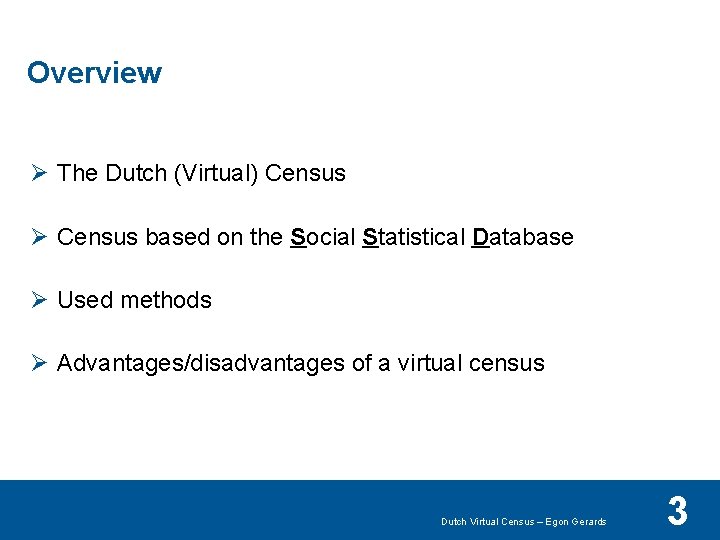 Overview

➢ The Dutch (Virtual) Census

➢ Census based on the Social Statistical Database

➢ Used methods

➢ Advantages/disadvantages of a virtual census

Dutch Virtual Census – Egon Gerards

3